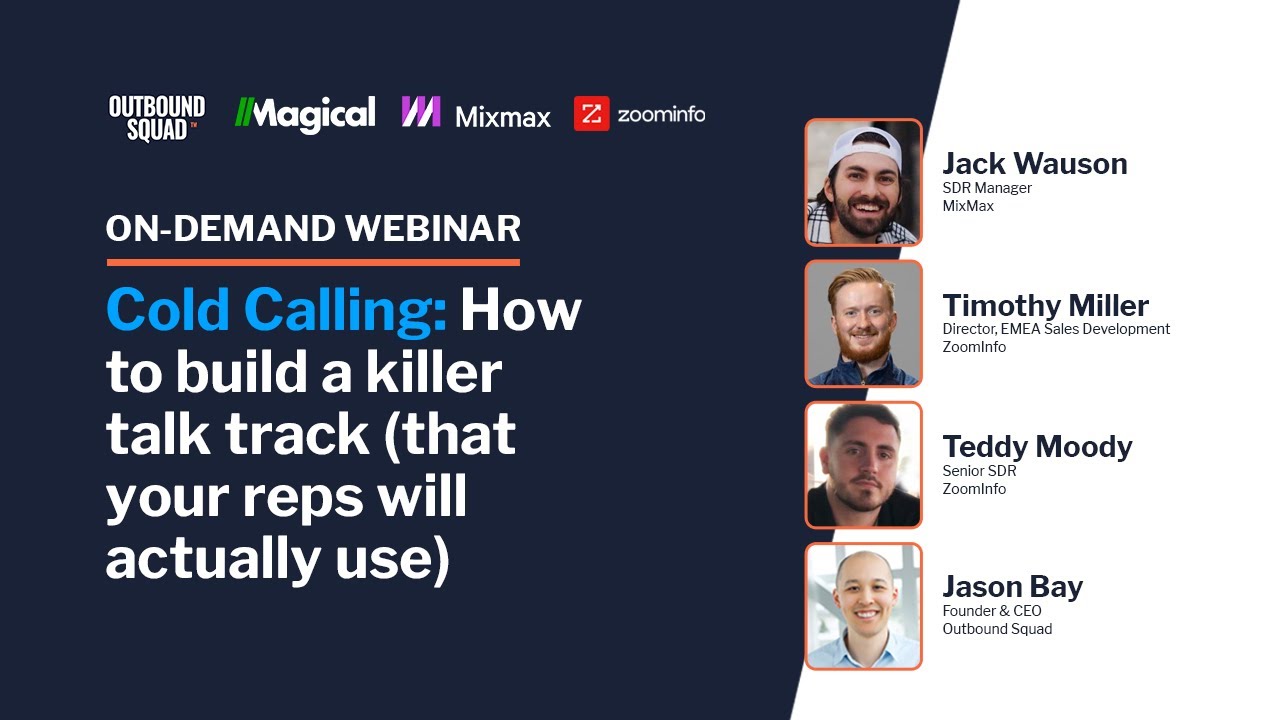 OUTBOUND SQUAD™ Magical Mixmax zoominfo

ON-DEMAND WEBINAR

Cold Calling: How to build a killer talk track (that your reps will actually use)

Jack Wauson
SDR Manager
MixMax

Timothy Miller
Director, EMEA Sales Development
ZoomInfo

Teddy Moody
Senior SDR
ZoomInfo

Jason Bay
Founder & CEO
Outbound Squad